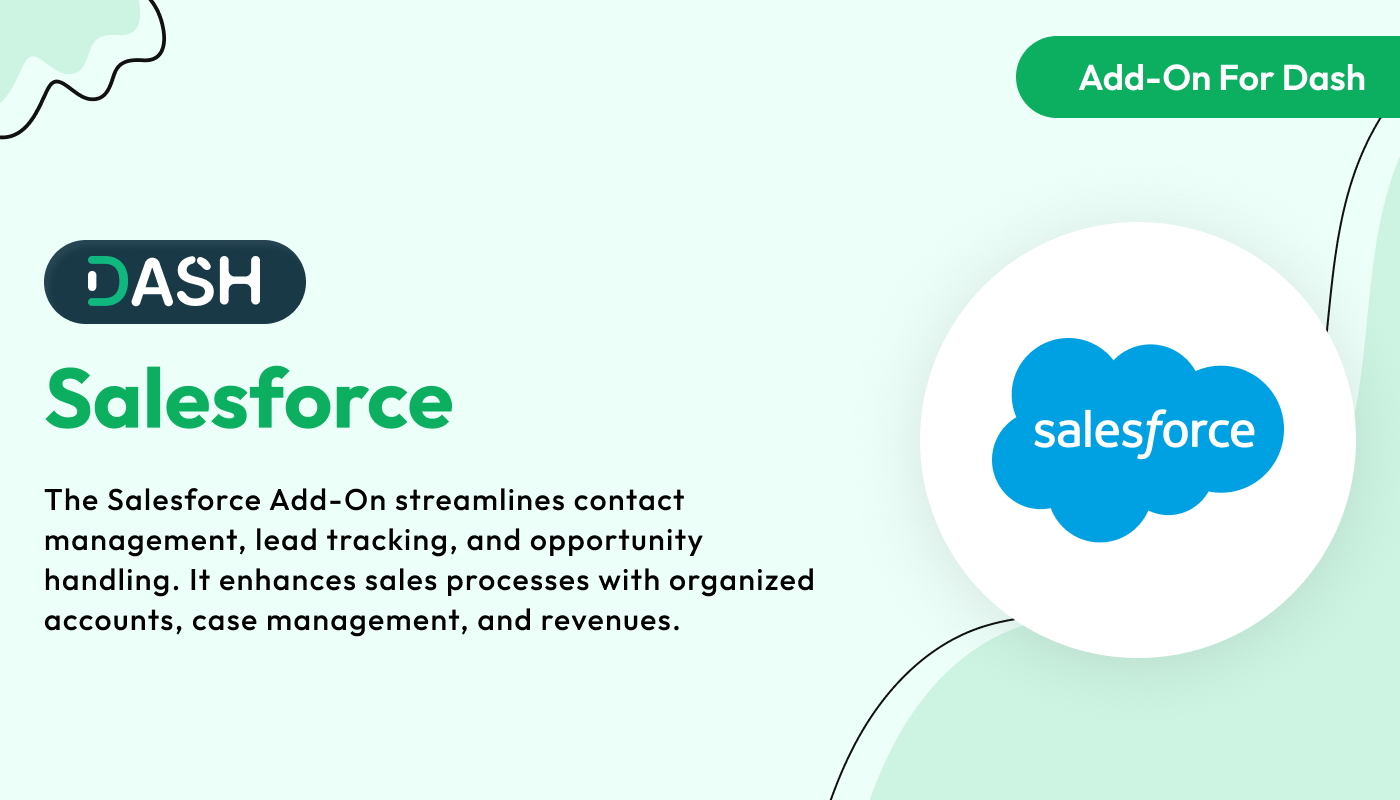 Add-On For Dash

DASH

Salesforce

The Salesforce Add-On streamlines contact management, lead tracking, and opportunity handling. It enhances sales processes with organized accounts, case management, and revenues.

salesforce